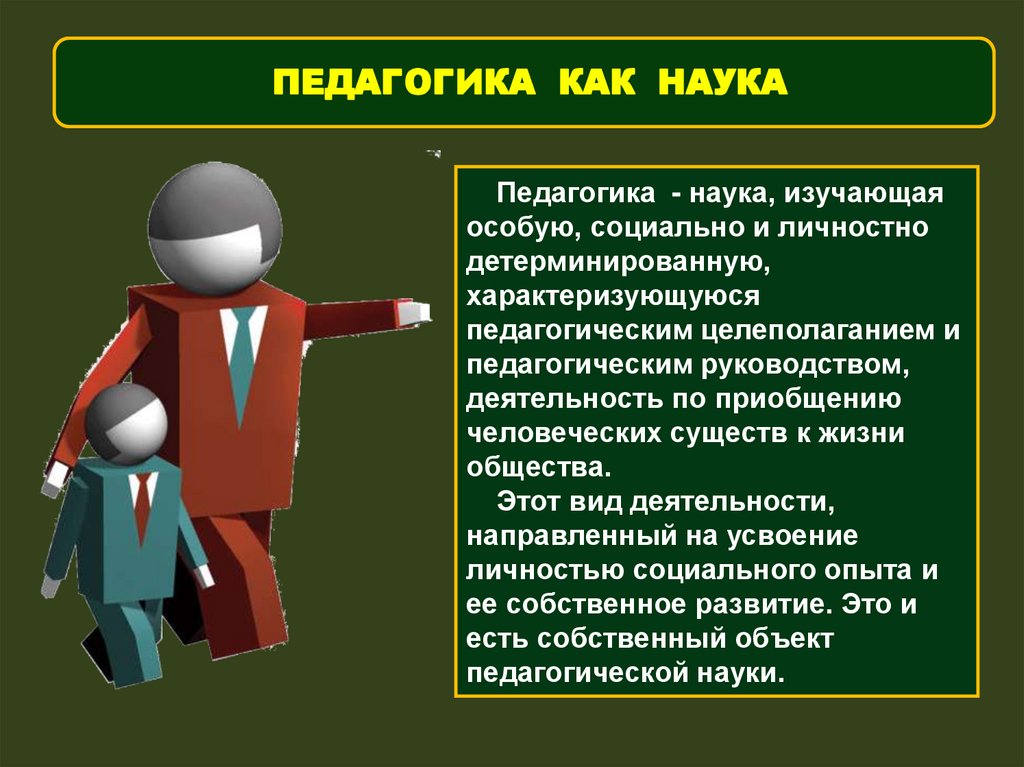 ПЕДАГОГИКА КАК НАУКА

Педагогика - наука, изучающая особую, социально и личностно детерминированную, характеризующуюся педагогическим целеполаганием и педагогическим руководством, деятельность по приобщению человеческих существ к жизни общества.

Этот вид деятельности, направленный на усвоение личностью социального опыта и ее собственное развитие. Это и есть собственный объект педагогической науки.